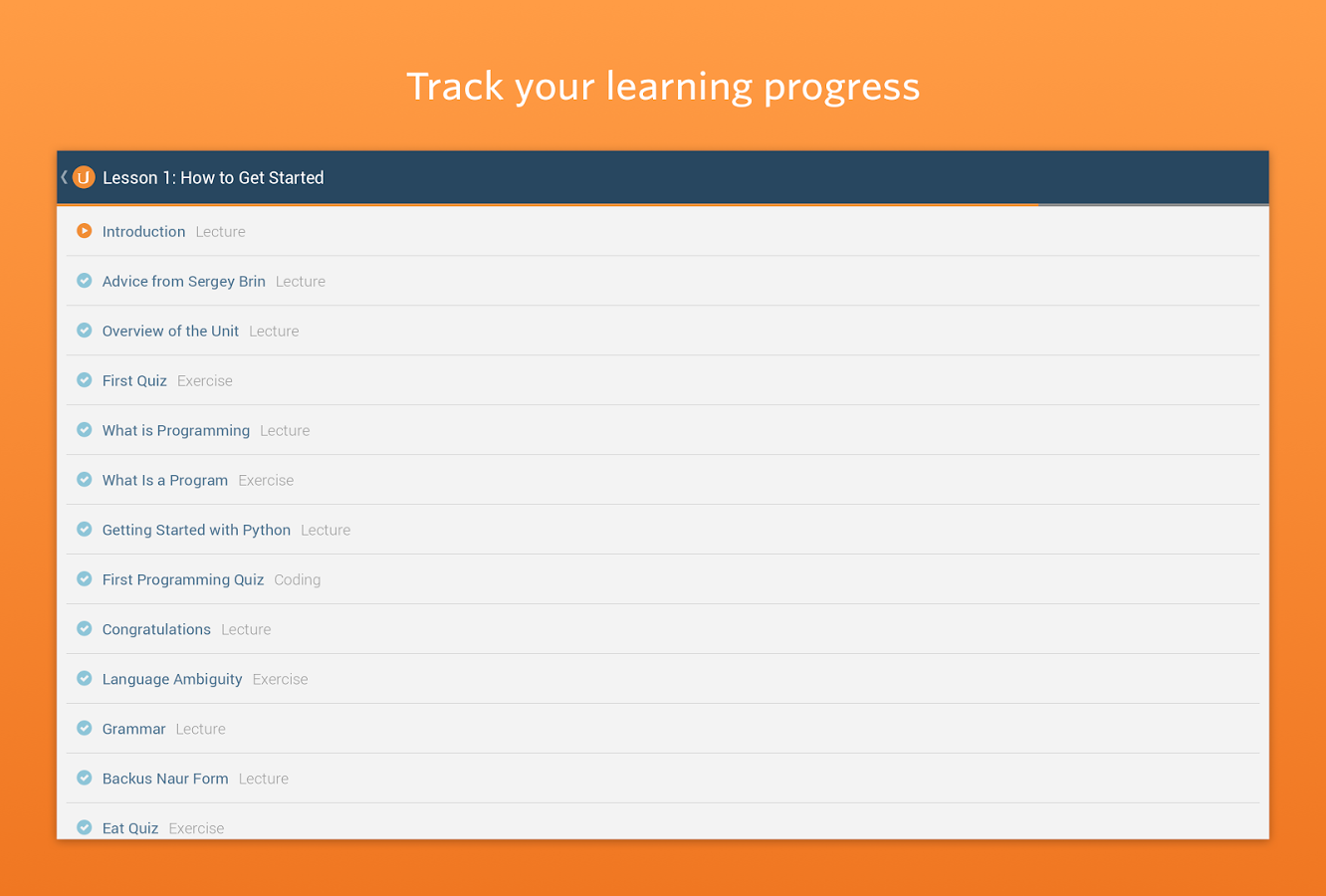 Track your learning progress

Lesson 1: How to Get Started

Introduction Lecture

Advice from Sergey Brin Lecture

Overview of the Unit Lecture

First Quiz Exercise

What is Programming Lecture

What Is a Program Exercise

Getting Started with Python Lecture

First Programming Quiz Coding

Congratulations Lecture

Language Ambiguity Exercise

Grammar Lecture

Backus Naur Form Lecture

Eat Quiz Exercise